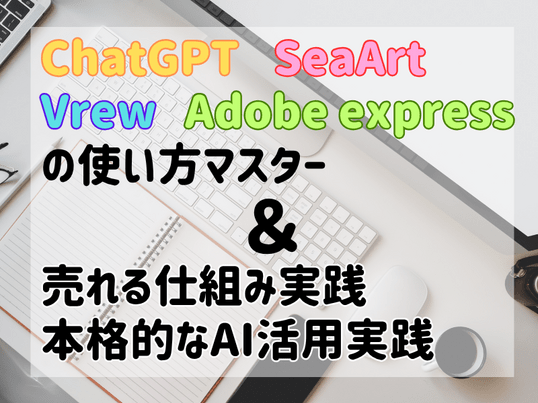 ChatGPT SeaArt
Vrew Adobe express
の使い方マスター
&
売れる仕組み実践
本格的なAI活用実践